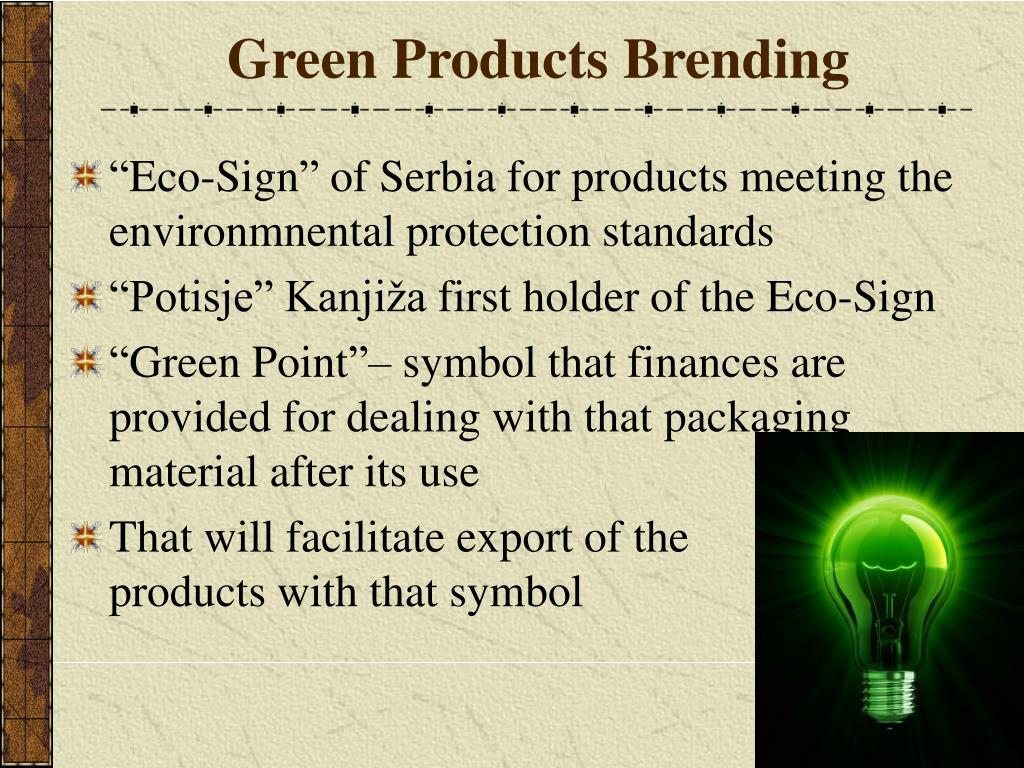 Green Products Brending

“Eco-Sign” of Serbia for products meeting the environmnental protection standards

“Potisje” Kanjiža first holder of the Eco-Sign

“Green Point”– symbol that finances are provided for dealing with that packaging material after its use

That will facilitate export of the products with that symbol